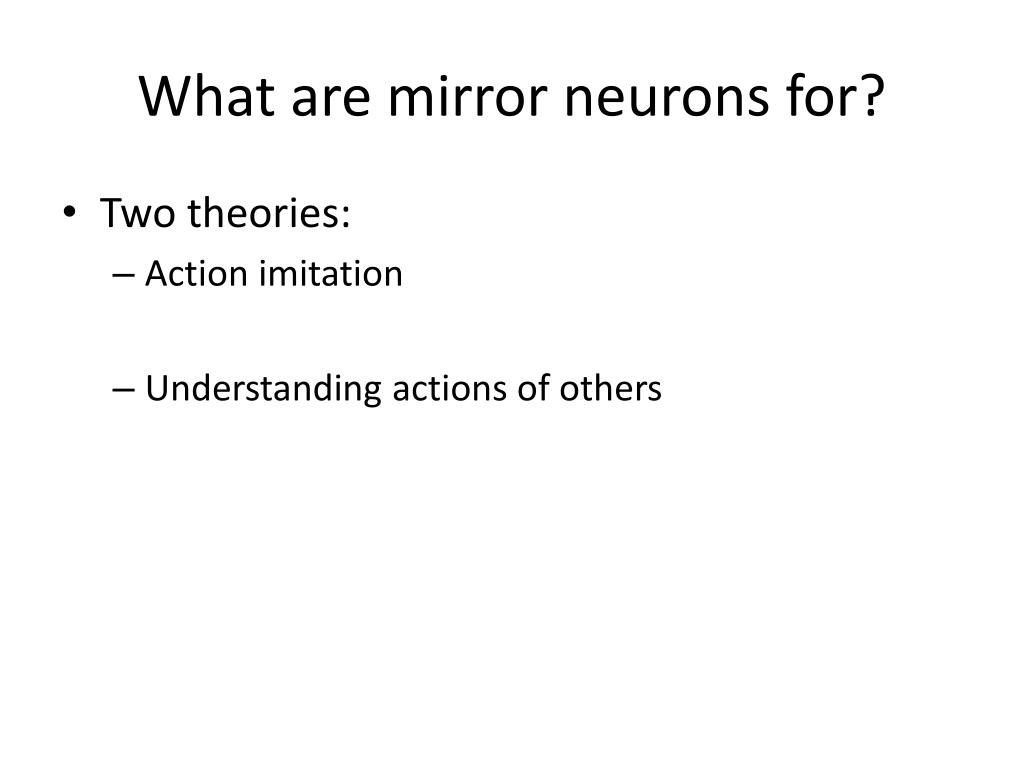 What are mirror neurons for?

• Two theories:
– Action imitation

– Understanding actions of others